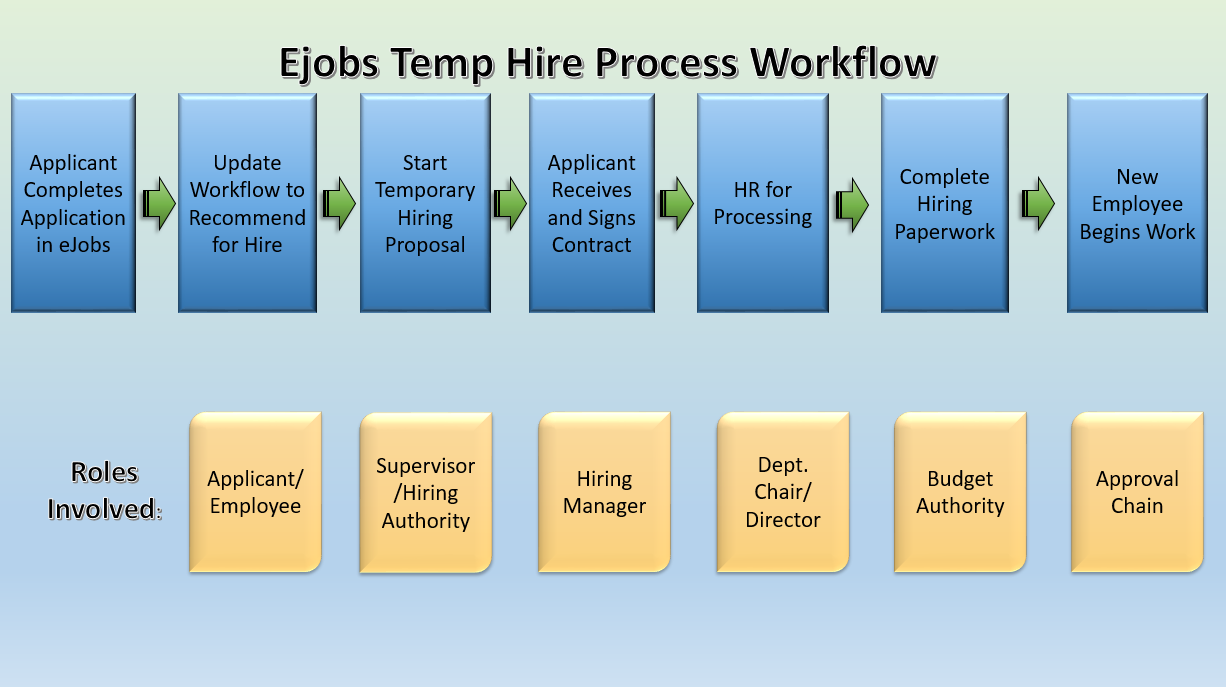 Ejobs Temp Hire Process Workflow

Applicant Completes Application in eJobs

Update Workflow to Recommend for Hire

Start Temporary Hiring Proposal

Applicant Receives and Signs Contract

HR for Processing

Complete Hiring Paperwork

New Employee Begins Work

Roles Involved:

Applicant/ Employee

Supervisor /Hiring Authority

Hiring Manager

Dept. Chair/ Director

Budget Authority

Approval Chain